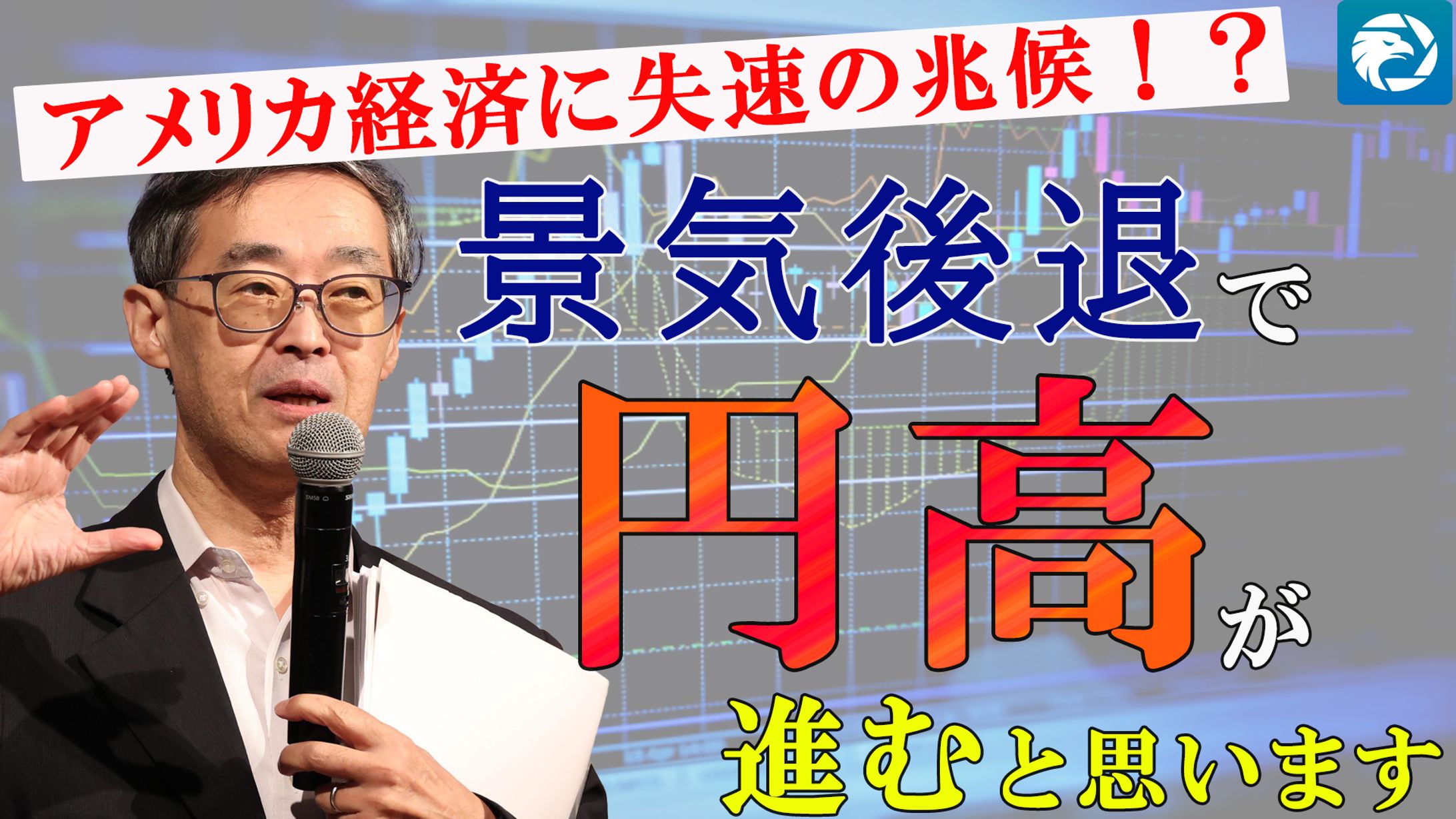 アメリカ経済に失速の兆候！？

景気後退で

円高が

進むと思います